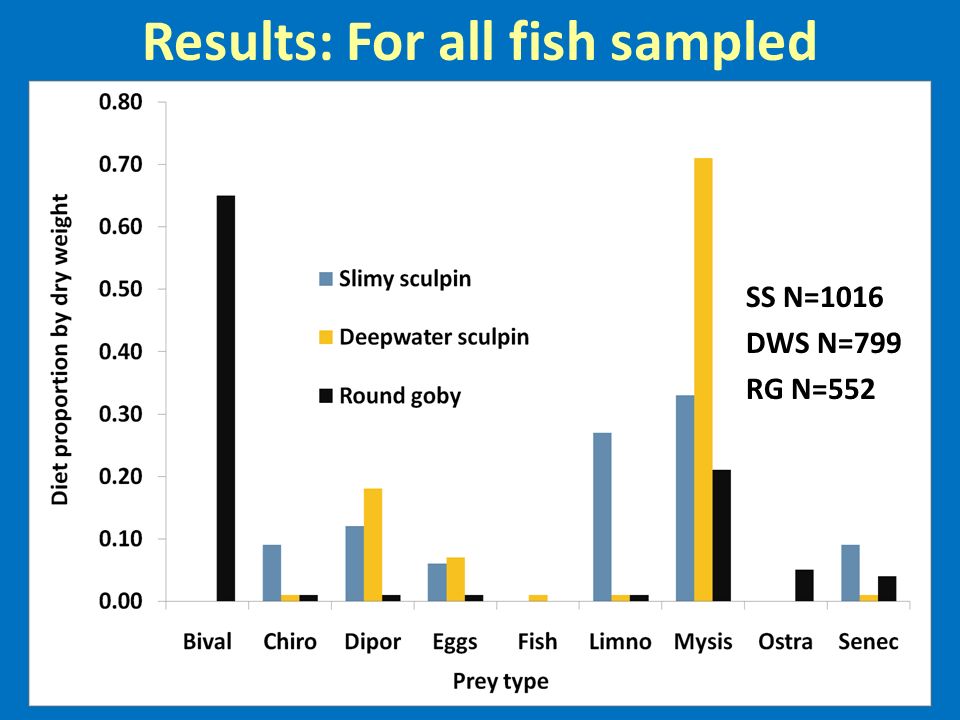 Results: For all fish sampled

Diet proportion by dry weight

0.80
0.70
0.60
0.50
0.40
0.30
0.20
0.10
0.00

Slimy sculpin
Deepwater sculpin
Round goby

SS N=1016
DWS N=799
RG N=552

Bival Chiro Dipor Eggs Fish Limno Mysis Ostra Senec

Prey type